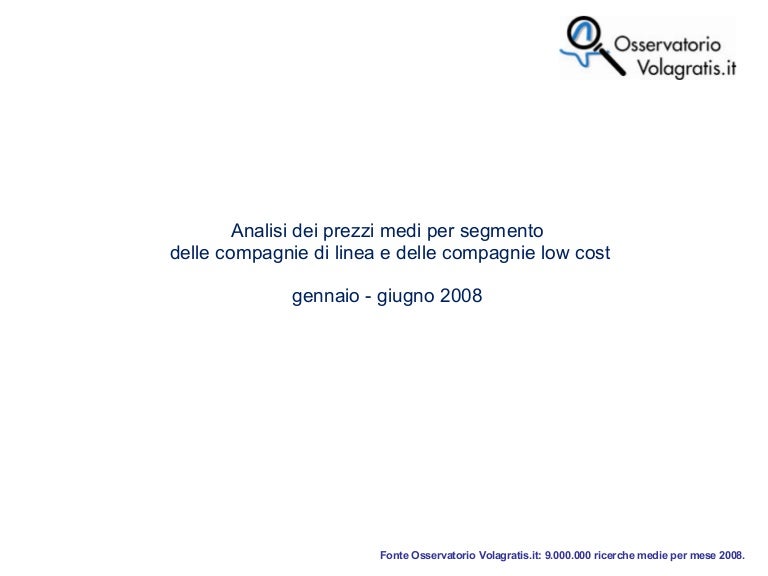 Osservatorio Volagratis.it

Analisi dei prezzi medi per segmento
delle compagnie di linea e delle compagnie low cost

gennaio - giugno 2008

Fonte Osservatorio Volagratis.it: 9.000.000 ricerche medie per mese 2008.